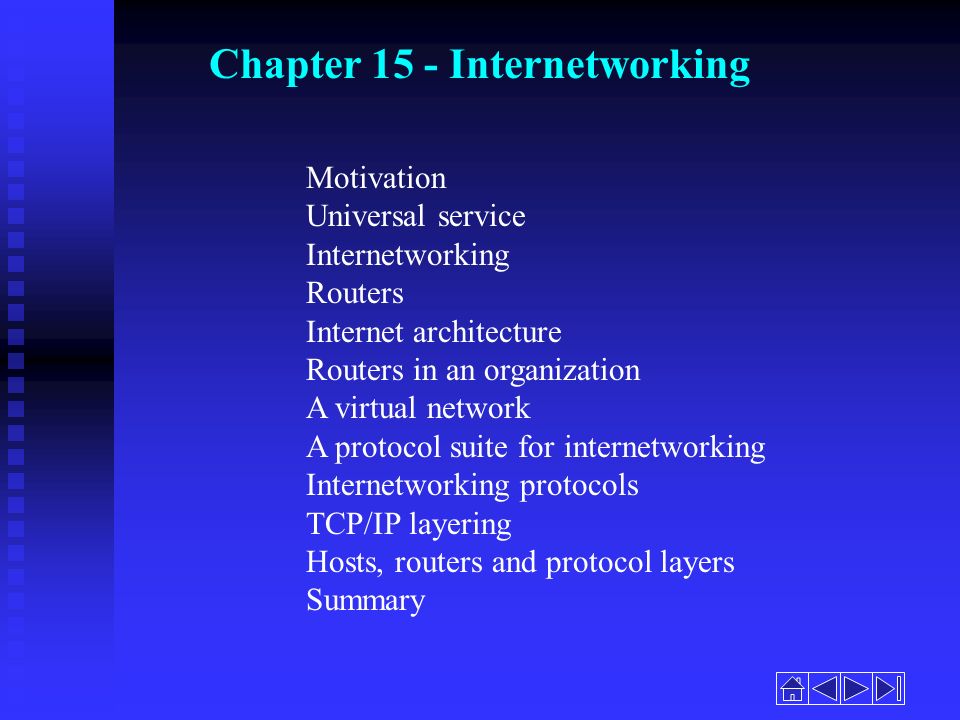 Chapter 15 - Internetworking

Motivation
Universal service
Internetworking
Routers
Internet architecture
Routers in an organization
A virtual network
A protocol suite for internetworking
Internetworking protocols
TCP/IP layering
Hosts, routers and protocol layers
Summary